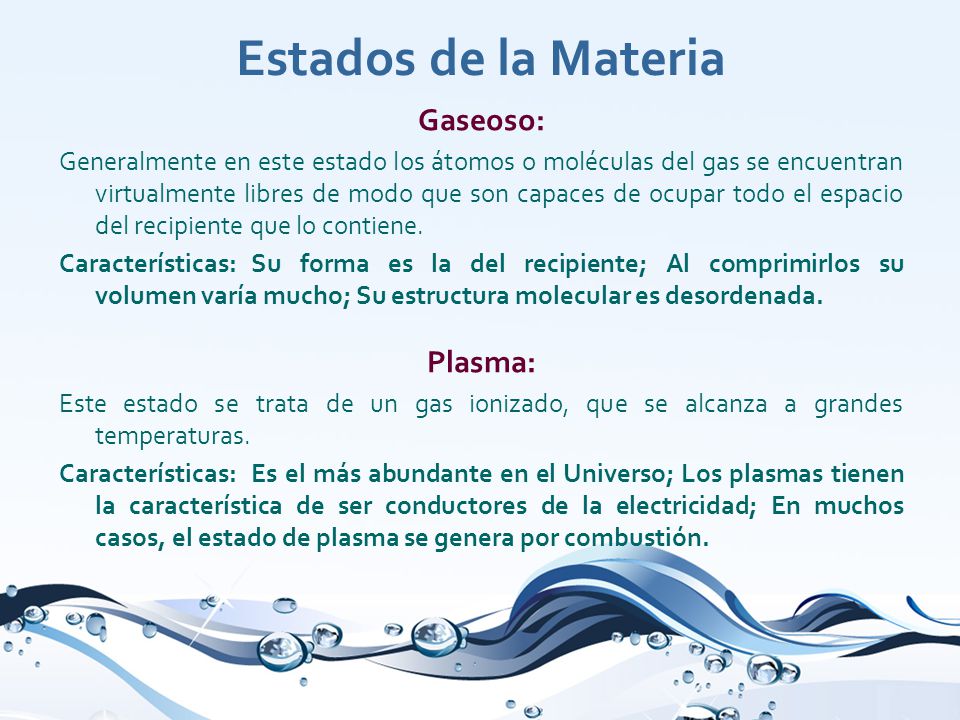 Estados de la Materia

Gaseoso:

Generalmente en este estado los átomos o moléculas del gas se encuentran virtualmente libres de modo que son capaces de ocupar todo el espacio del recipiente que lo contiene.

Características: Su forma es la del recipiente; Al comprimirlos su volumen varía mucho; Su estructura molecular es desordenada.

Plasma:

Este estado se trata de un gas ionizado, que se alcanza a grandes temperaturas.

Características: Es el más abundante en el Universo; Los plasmas tienen la característica de ser conductores de la electricidad; En muchos casos, el estado de plasma se genera por combustión.